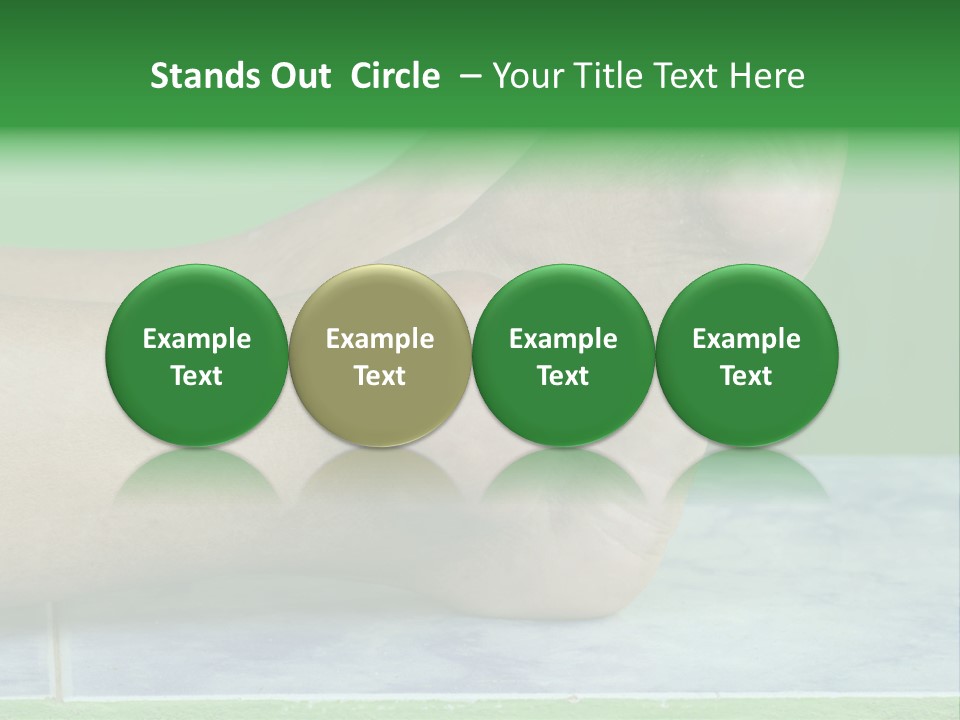 Stands Out Circle – Your Title Text Here

Example Text

Example Text

Example Text

Example Text